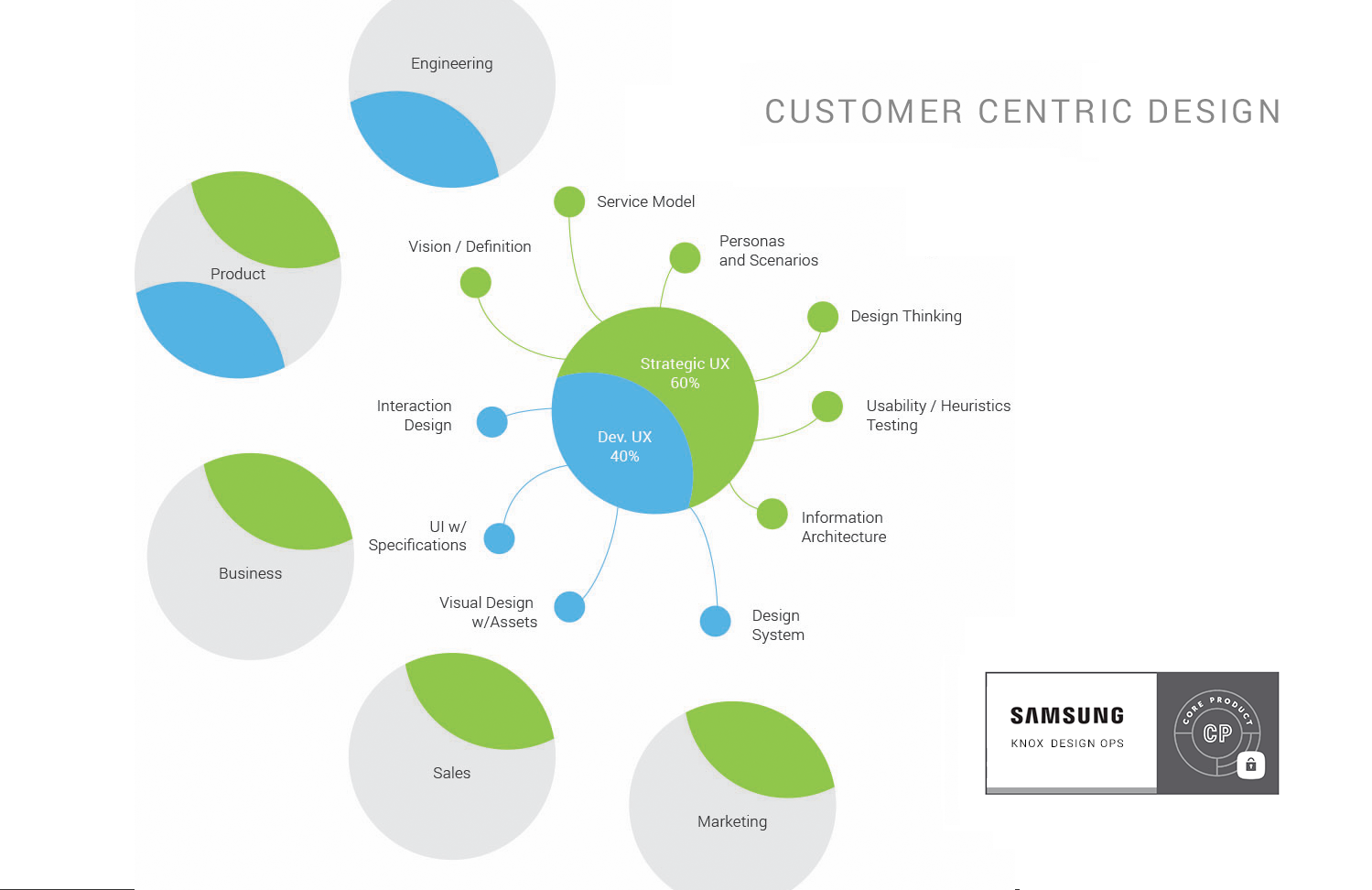 CUSTOMER CENTRIC DESIGN

Engineering

Product

Business

Sales

Marketing

Service Model

Vision / Definition

Personas and Scenarios

Design Thinking

Usability / Heuristics Testing

Information Architecture

Design System

Visual Design w/Assets

UI w/ Specifications

Interaction Design

Strategic UX 60%

Dev. UX 40%

SAMSUNG
KNOX DESIGN OPS

CORE PRODUCT
CP